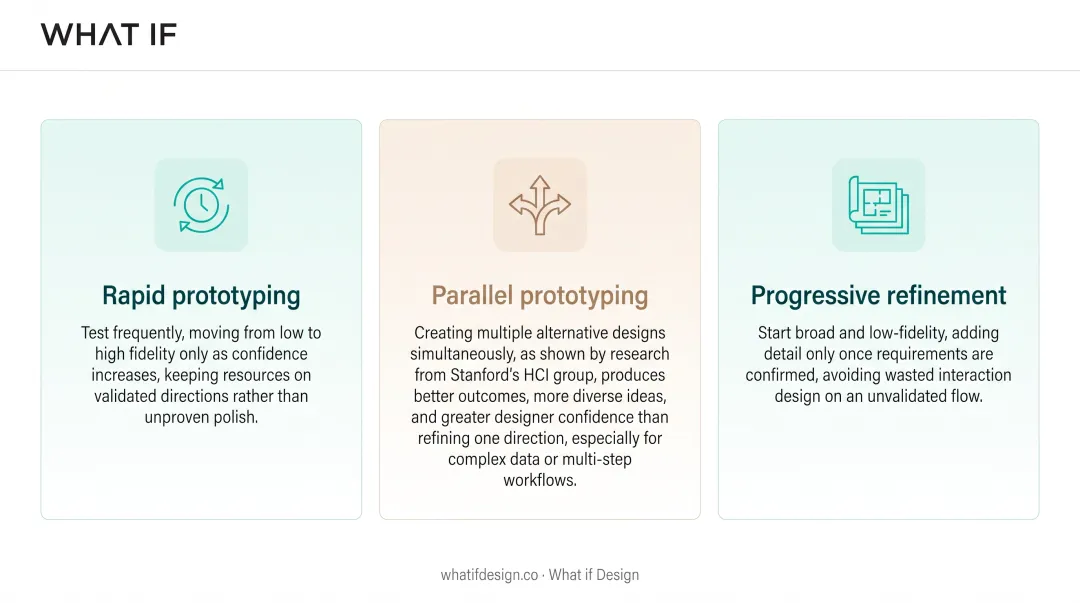 WHAT IF

Rapid prototyping

Test frequently, moving from low to high fidelity only as confidence increases, keeping resources on validated directions rather than unproven polish.

Parallel prototyping

Creating multiple alternative designs simultaneously, as shown by research from Stanford's HCI group, produces better outcomes, more diverse ideas, and greater designer confidence than refining one direction, especially for complex data or multi-step workflows.

Progressive refinement

Start broad and low-fidelity, adding detail only once requirements are confirmed, avoiding wasted interaction design on an unvalidated flow.

whatifdesign.co · What if Design